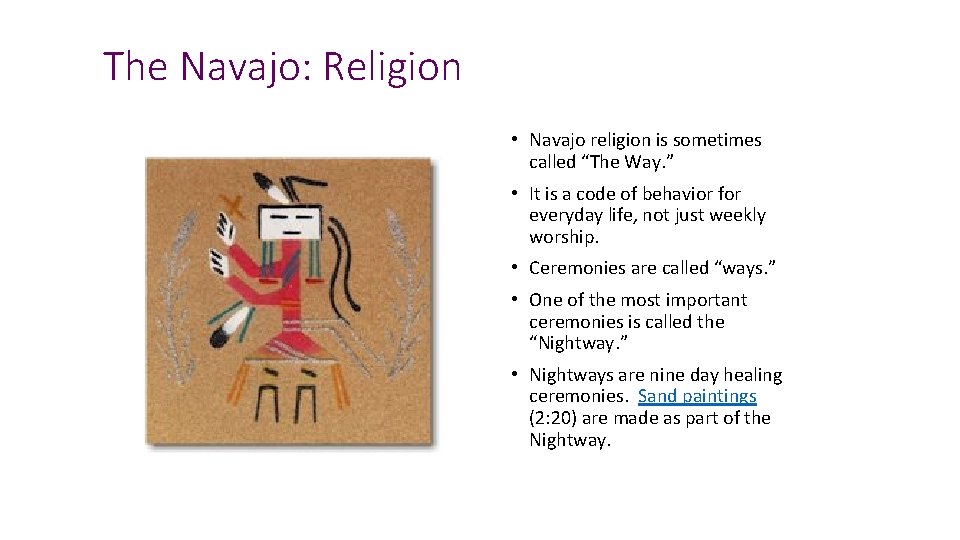 The Navajo: Religion

• Navajo religion is sometimes called “The Way.”

• It is a code of behavior for everyday life, not just weekly worship.

• Ceremonies are called “ways.”

• One of the most important ceremonies is called the “Nightway.”

• Nightways are nine day healing ceremonies. Sand paintings (2:20) are made as part of the Nightway.